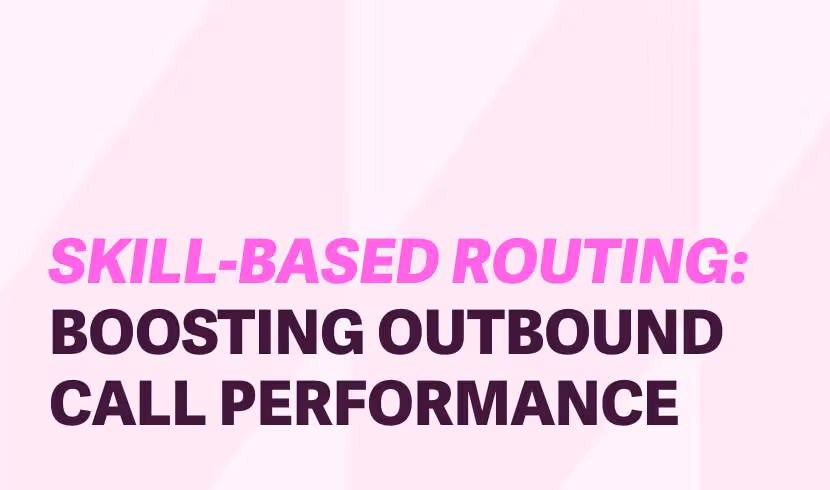 SKILL-BASED ROUTING: BOOSTING OUTBOUND CALL PERFORMANCE